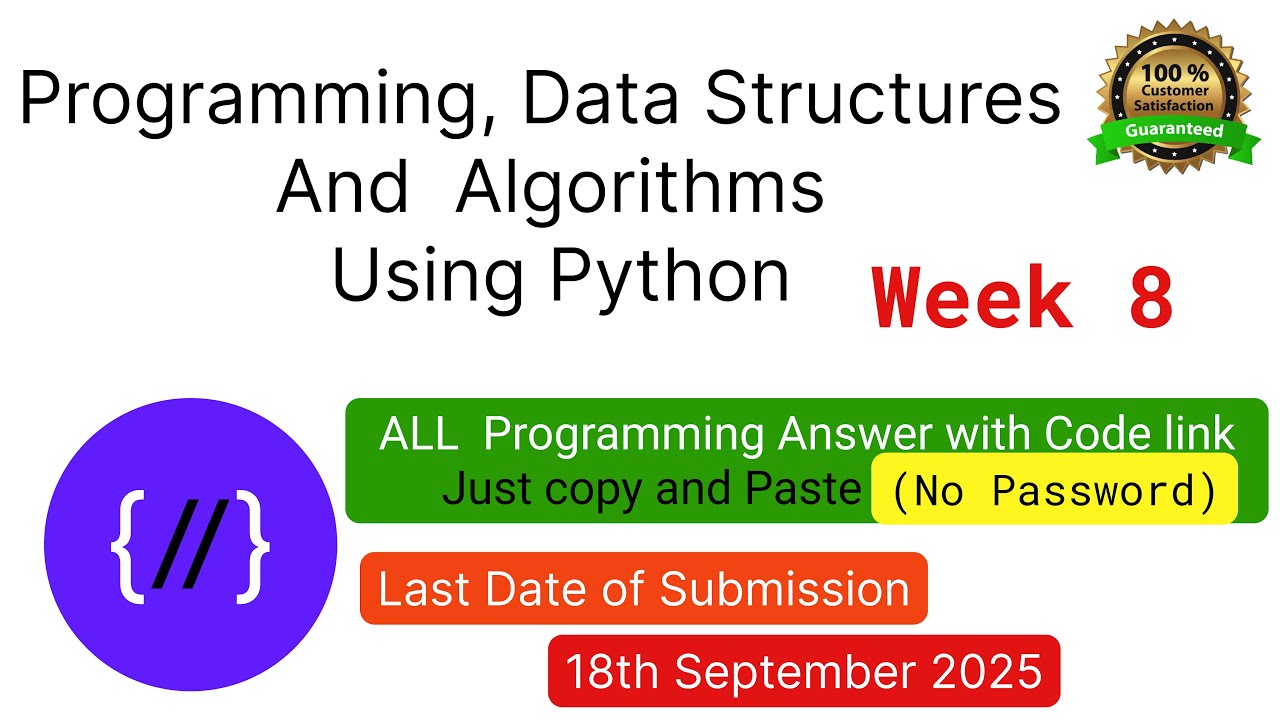 Programming, Data Structures And Algorithms Using Python

100 % Customer Satisfaction Guaranteed

Week 8

{//}

ALL Programming Answer with Code link Just copy and Paste (No Password)

Last Date of Submission

18th September 2025